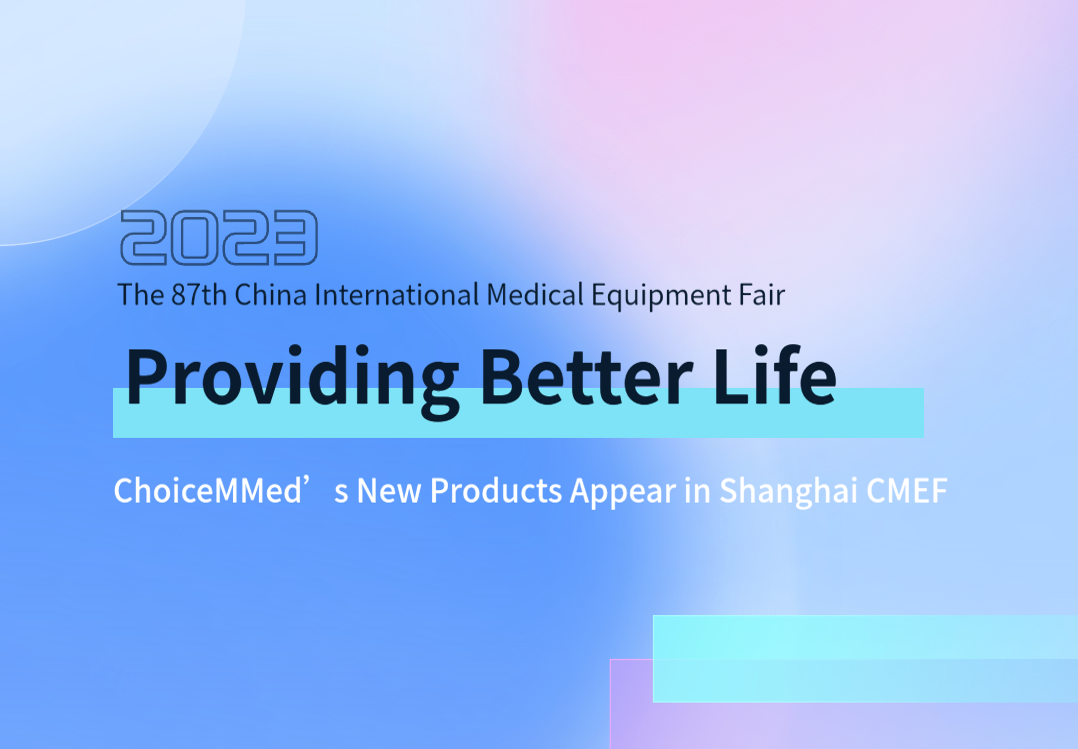 2023

The 87th China International Medical Equipment Fair

Providing Better Life

ChoiceMMed’s New Products Appear in Shanghai CMEF